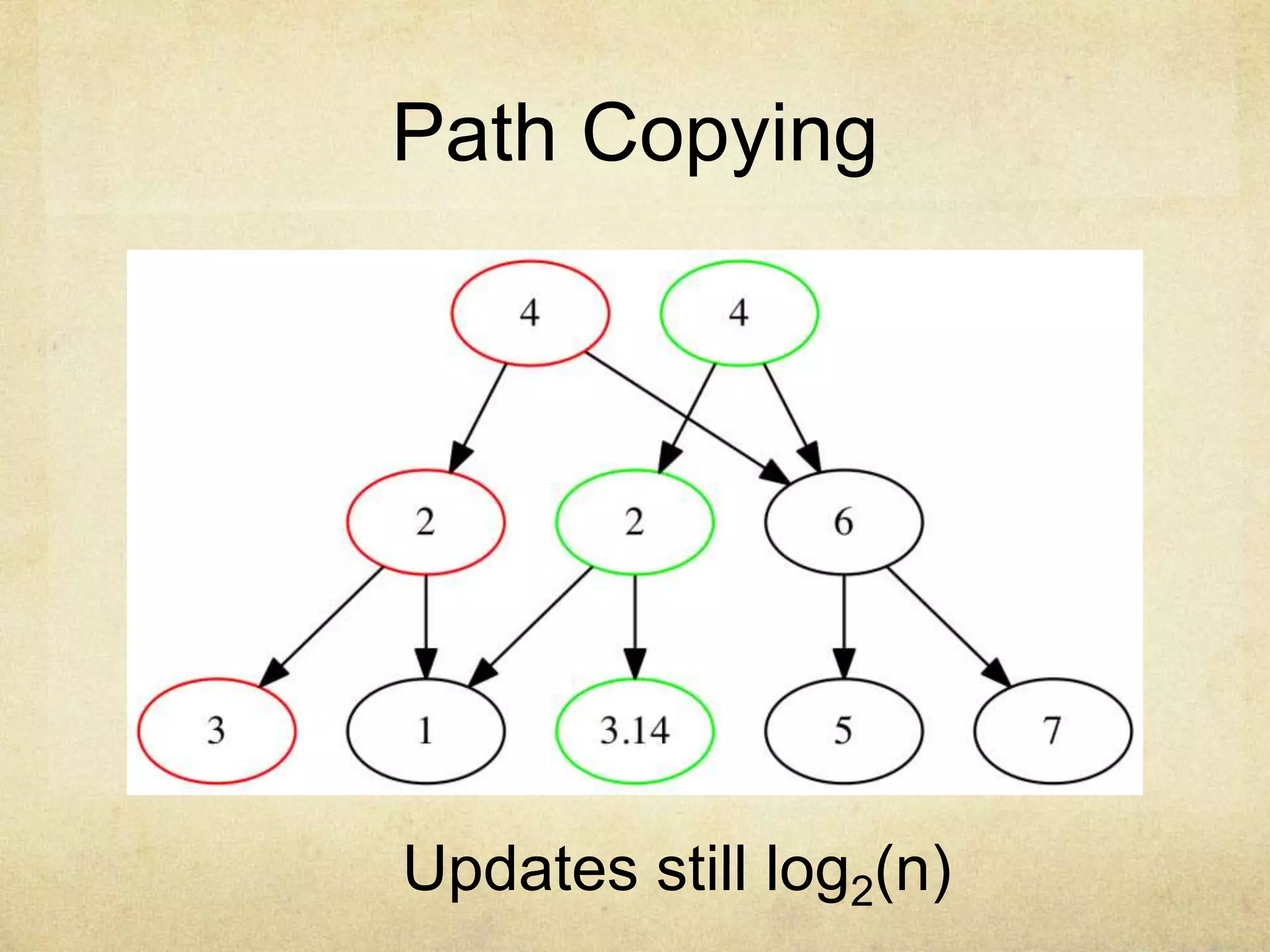 Path Copying

4
4
2
2
6
3
1
3.14
5
7

Updates still $\log_2(n)$